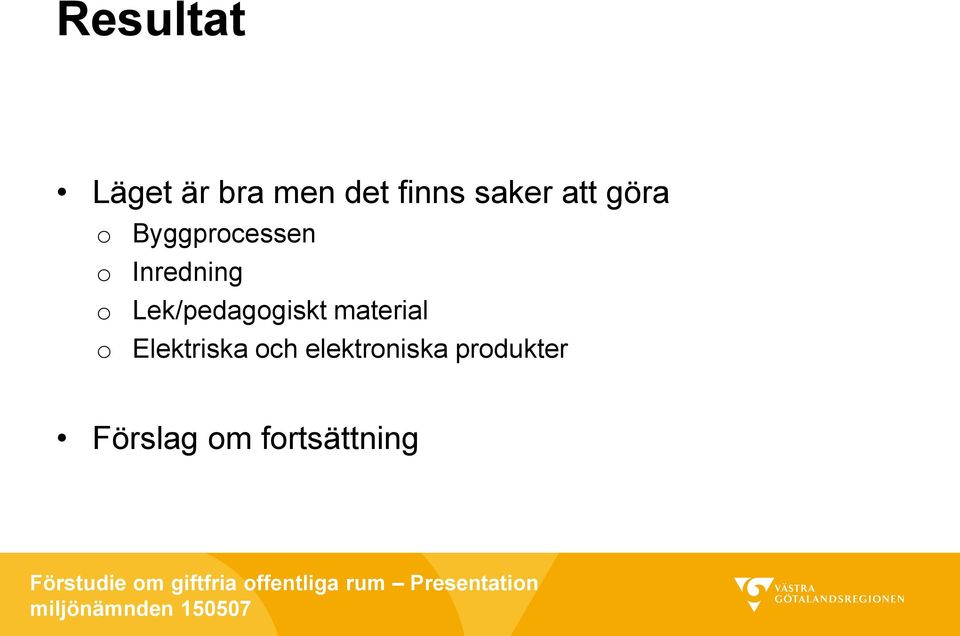 Resultat

• Läget är bra men det finns saker att göra
  o Byggprocessen
  o Inredning
  o Lek/pedagogiskt material
  o Elektriska och elektroniska produkter

• Förslag om fortsättning

Förstudie om giftfria offentliga rum – Presentation miljönämnden 150507

VÄSTRA GÖTALANDSREGIONEN